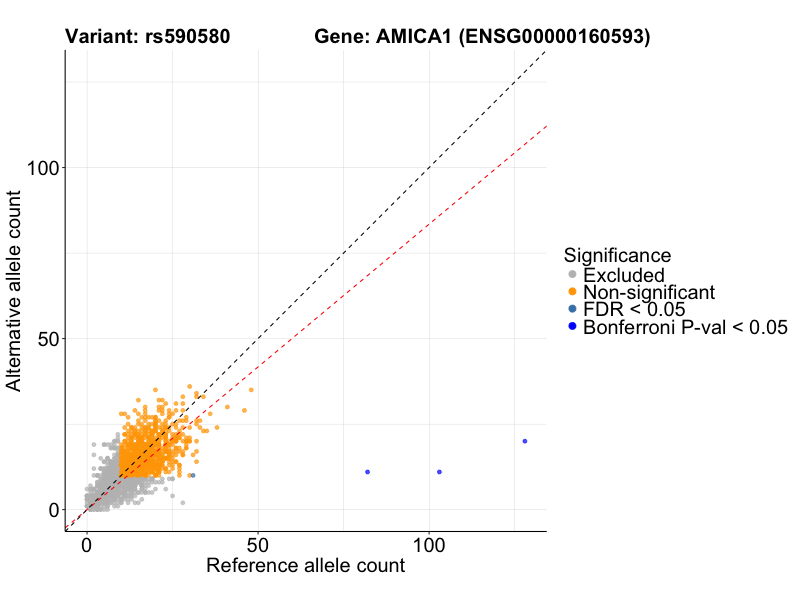 Variant: rs590580 Gene: AMICA1 (ENSG00000160593)

Alternative allele count

100

50

0

0

50

100

Reference allele count

Significance
Excluded
Non-significant
FDR < 0.05
Bonferroni P-val < 0.05